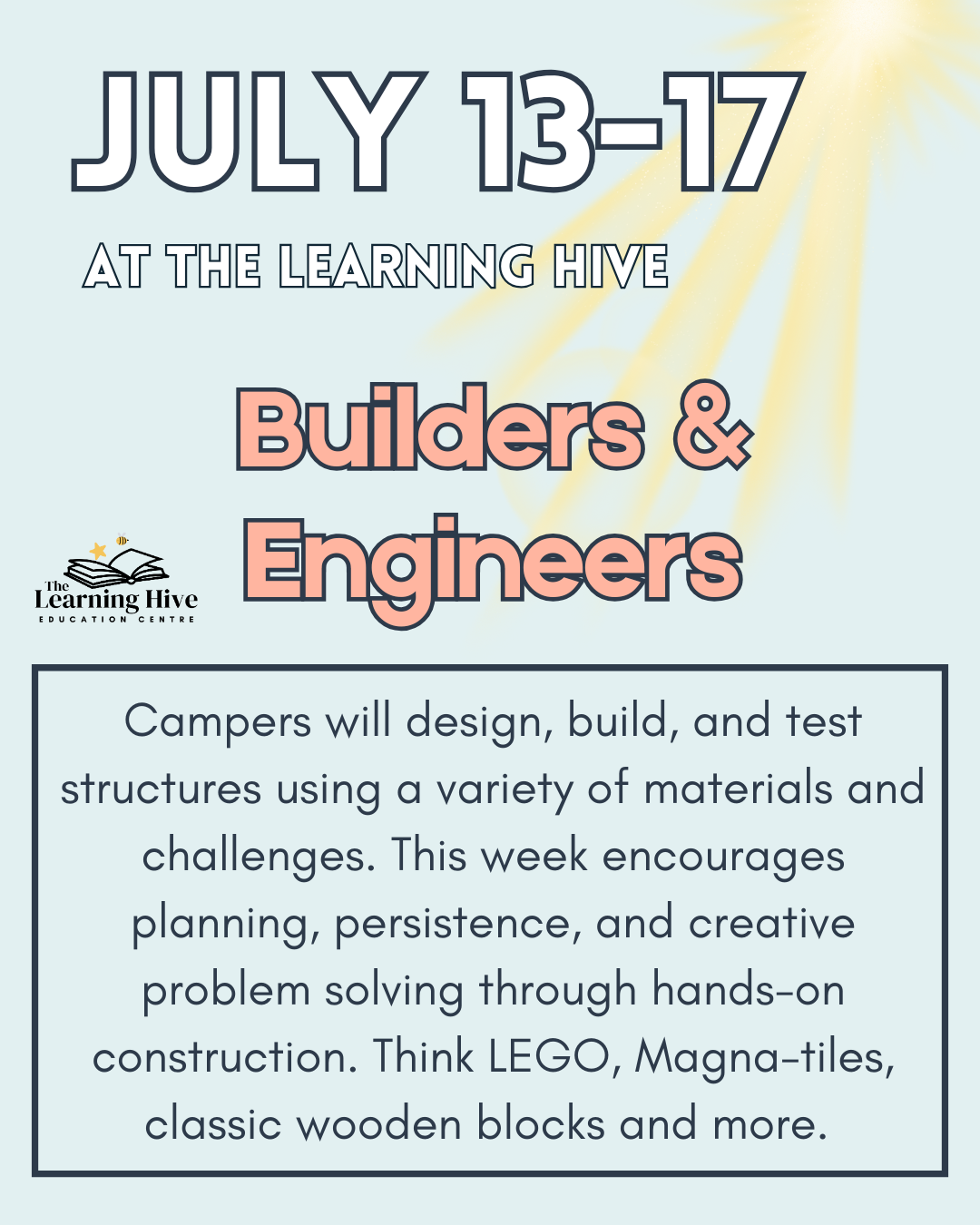 JULY 13-17

AT THE LEARNING HIVE

Builders & Engineers

The Learning Hive
EDUCATION CENTRE

Campers will design, build, and test structures using a variety of materials and challenges. This week encourages planning, persistence, and creative problem solving through hands-on construction. Think LEGO, Magna-tiles, classic wooden blocks and more.